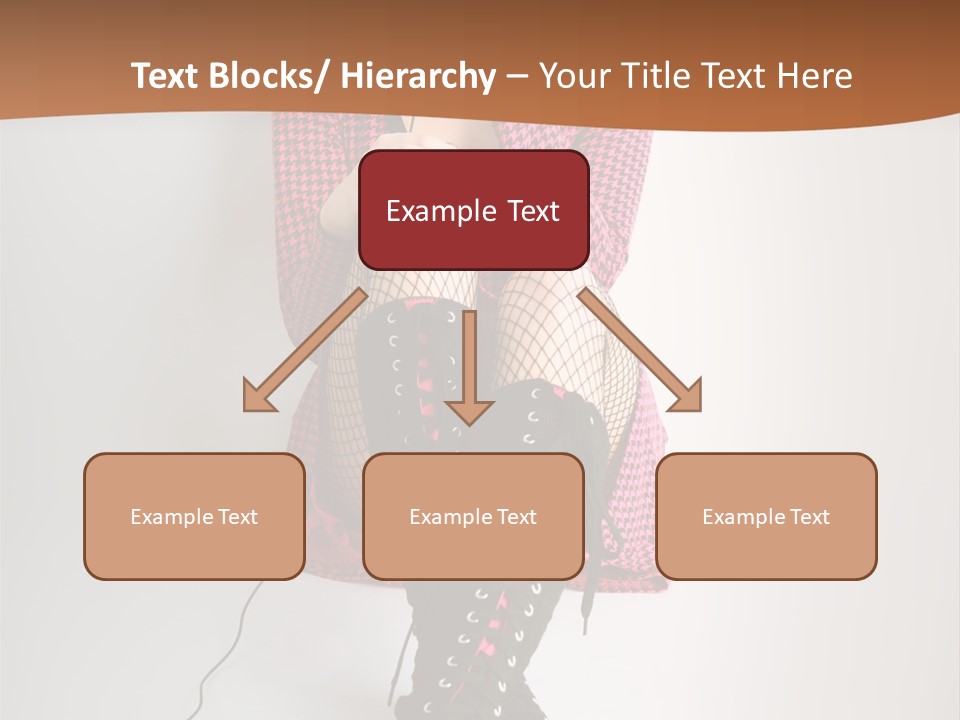 Text Blocks/ Hierarchy – Your Title Text Here

Example Text

Example Text

Example Text

Example Text